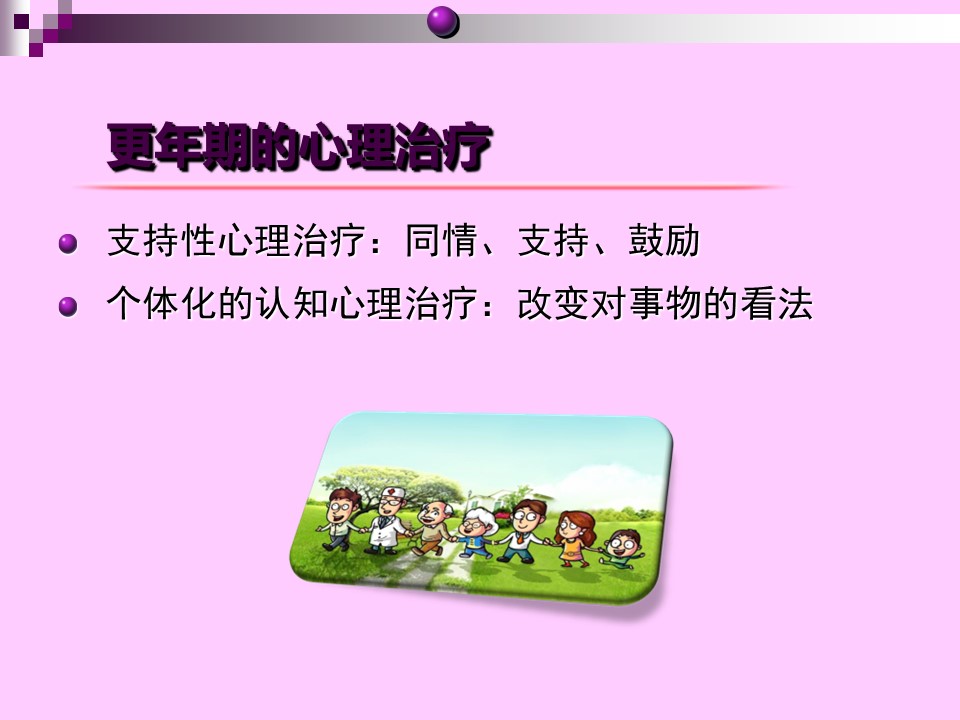 更年期的心理治疗

支持性心理治疗：同情、支持、鼓励

个体化的认知心理治疗：改变对事物的看法